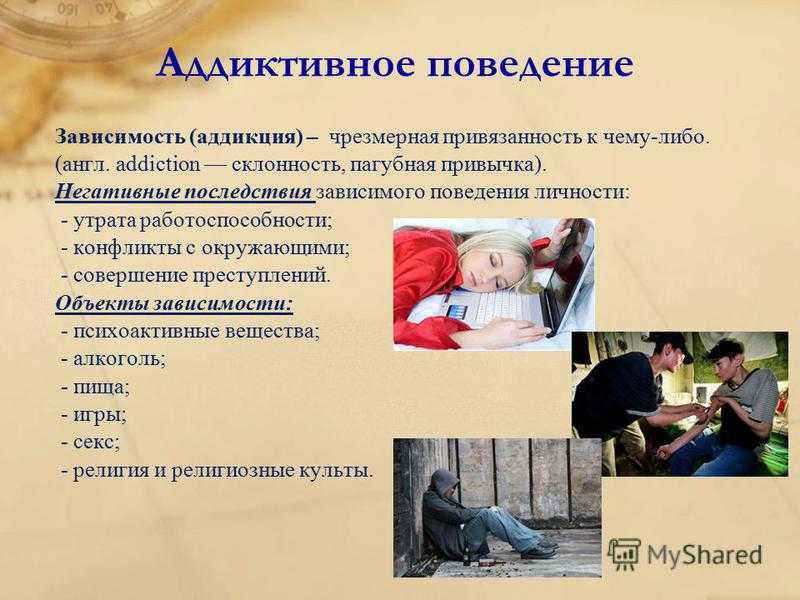 Аддиктивное поведение

Зависимость (аддикция) – чрезмерная привязанность к чему-либо. (англ. addiction — склонность, пагубная привычка).

Негативные последствия зависимого поведения личности:
- утрата работоспособности;
- конфликты с окружающими;
- совершение преступлений.

Объекты зависимости:
- психоактивные вещества;
- алкоголь;
- пища;
- игры;
- секс;
- религия и религиозные культы.

MyShared